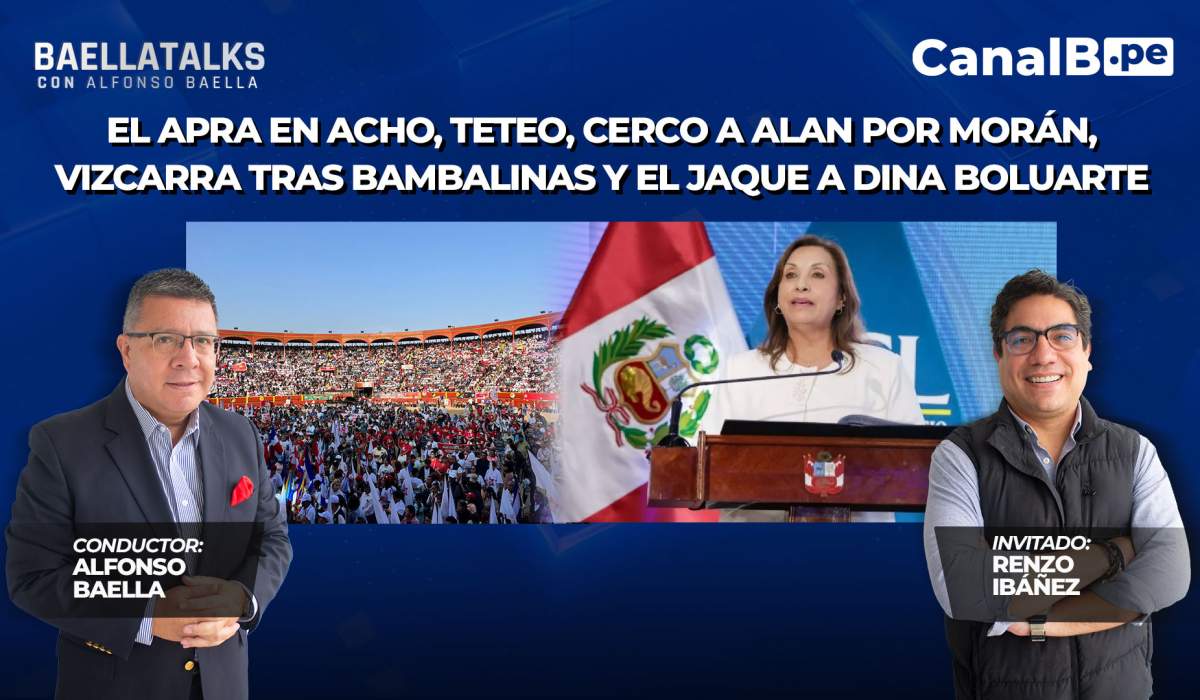 BAELLATALKS
CON ALFONSO BAELLA

CanalB.pe

EL APRA EN ACHO, TETEO, CERCO A ALAN POR MORÁN, VIZCARRA TRAS BAMBALINAS Y EL JAQUE A DINA BOLUARTE

CONDUCTOR:
ALFONSO
BAELLA

INVITADO:
RENZO
IBÁÑEZ